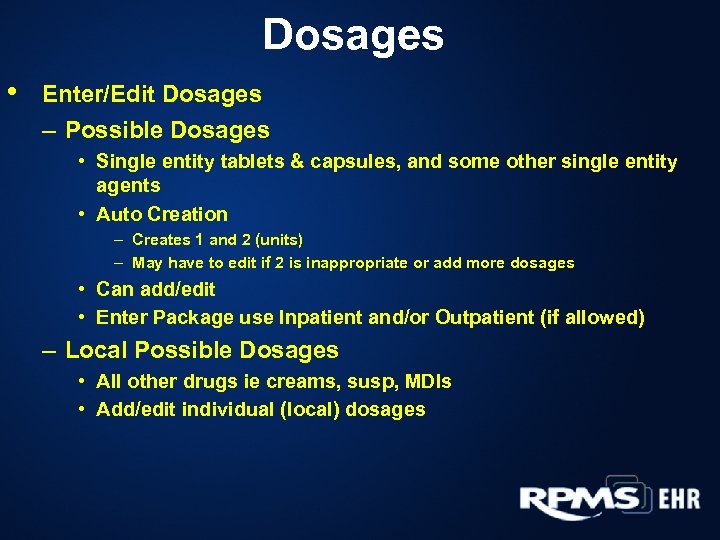 Dosages

• Enter/Edit Dosages

– Possible Dosages

• Single entity tablets & capsules, and some other single entity agents

• Auto Creation

– Creates 1 and 2 (units)

– May have to edit if 2 is inappropriate or add more dosages

• Can add/edit

• Enter Package use Inpatient and/or Outpatient (if allowed)

– Local Possible Dosages

• All other drugs ie creams, susp, MDIs

• Add/edit individual (local) dosages

RPMS EHR